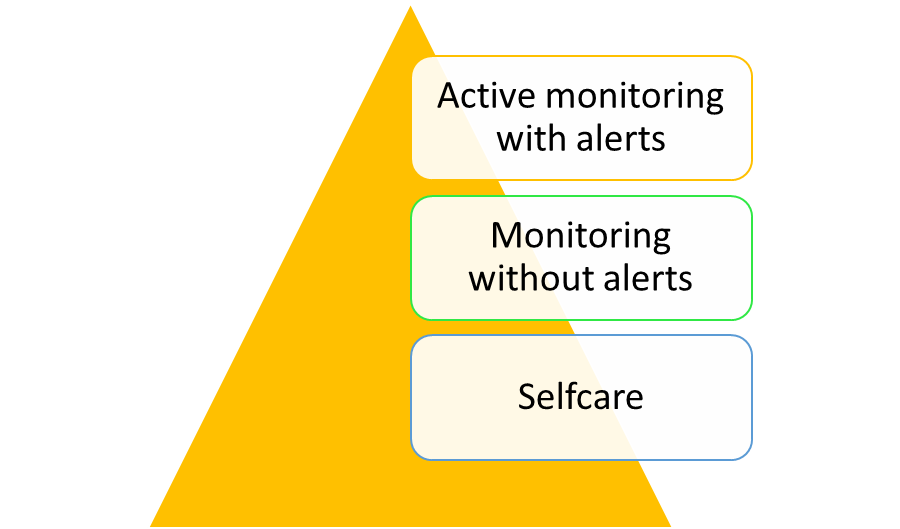 Active monitoring with alerts

Monitoring without alerts

Selfcare